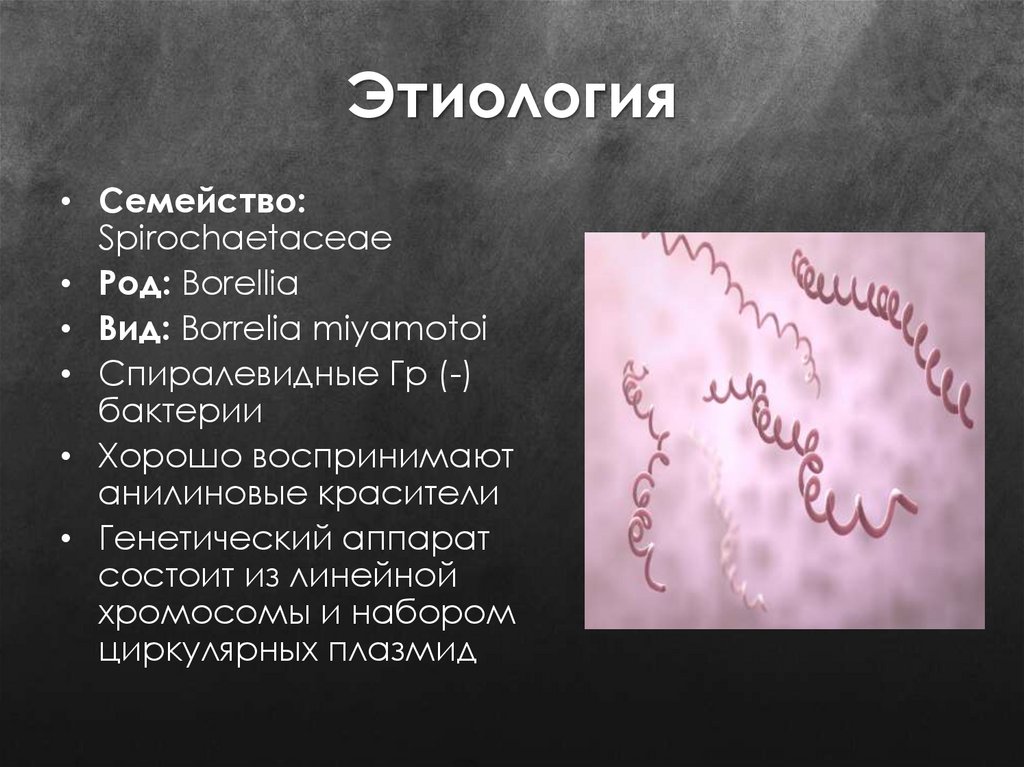 Этиология

• Семейство: Spirochaetaceae
• Род: Borellia
• Вид: Borrelia miyamotoi
• Спиралевидные Гр (-) бактерии
• Хорошо воспринимают анилиновые красители
• Генетический аппарат состоит из линейной хромосомы и набором циркулярных плазмид